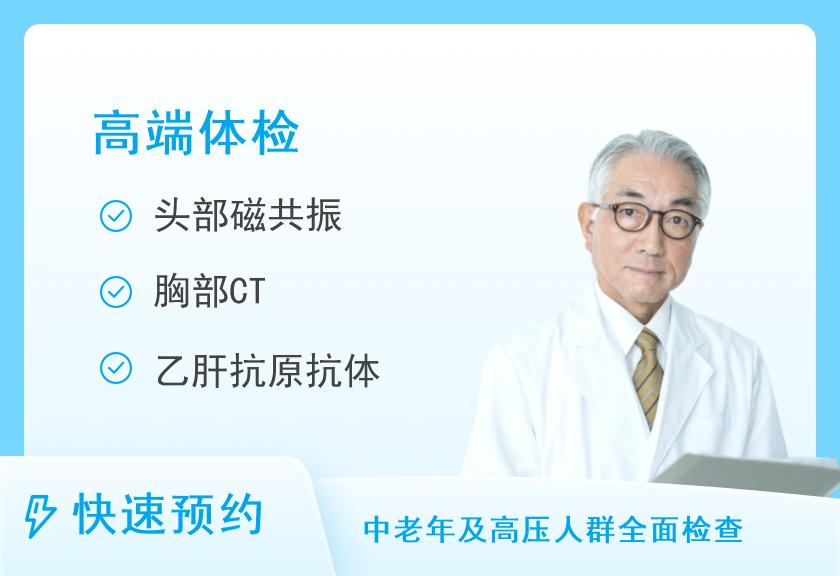 高端体检

头部磁共振

胸部CT

乙肝抗原抗体

快速预约

中老年及高压人群全面检查